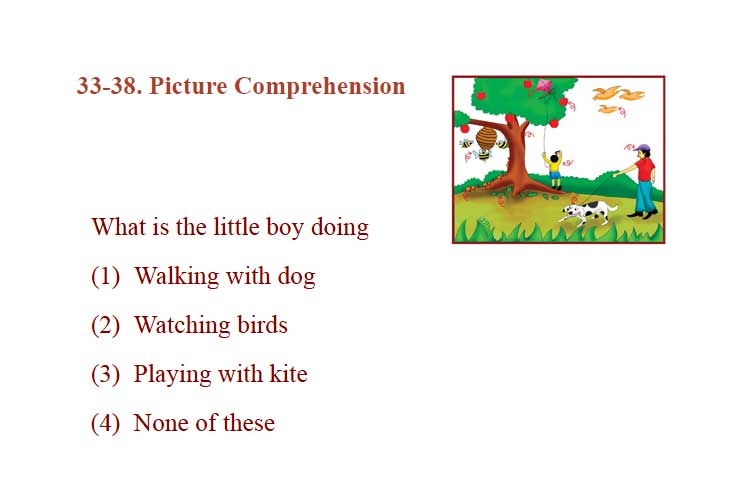 33-38. Picture Comprehension

What is the little boy doing

(1) Walking with dog

(2) Watching birds

(3) Playing with kite

(4) None of these